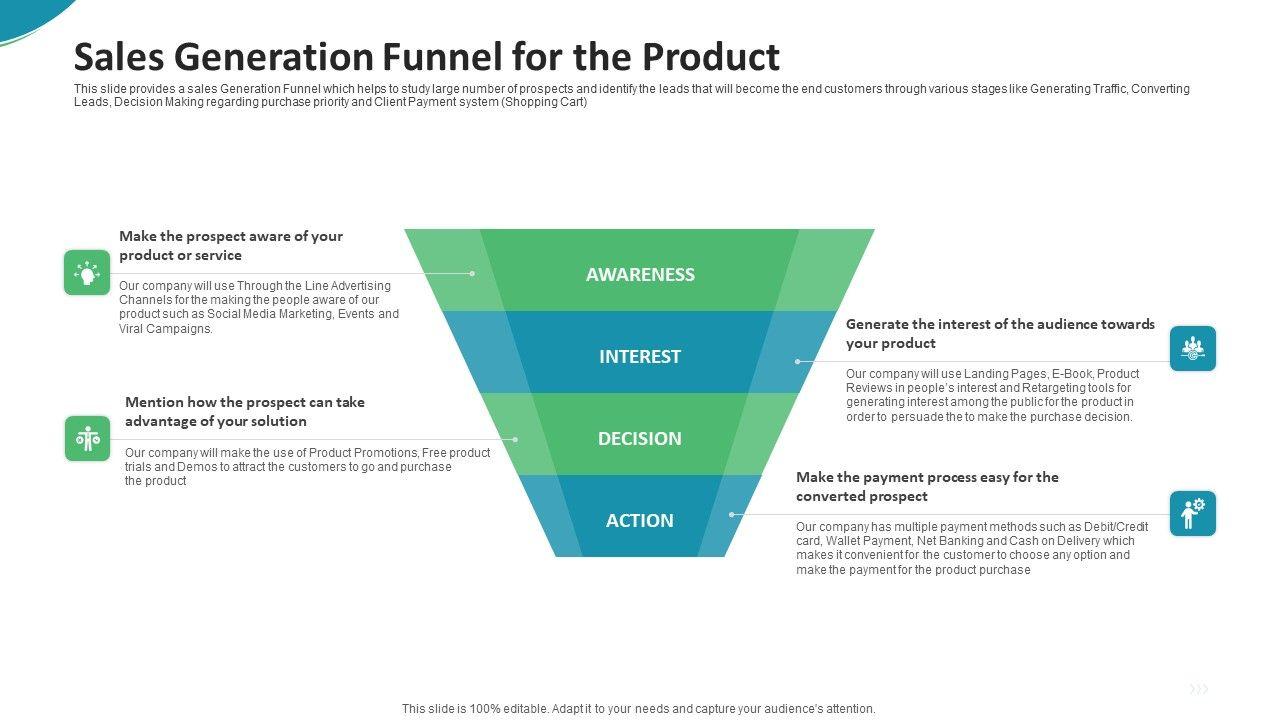 Sales Generation Funnel for the Product

This slide provides a sales Generation Funnel which helps to study large number of prospects and identify the leads that will become the end customers through various stages like Generating Traffic, Converting Leads, Decision Making regarding purchase priority and Client Payment system (Shopping Cart)

Make the prospect aware of your product or service

Our company will use Through the Line Advertising Channels for the making the people aware of our product such as Social Media Marketing, Events and Viral Campaigns.

Mention how the prospect can take advantage of your solution

Our company will make the use of Product Promotions, Free product trials and Demos to attract the customers to go and purchase the product

AWARENESS

INTEREST

DECISION

ACTION

Generate the interest of the audience towards your product

Our company will use Landing Pages, E-Book, Product Reviews in people's interest and Retargeting tools for generating interest among the public for the product in order to persuade the to make the purchase decision.

Make the payment process easy for the converted prospect

Our company has multiple payment methods such as Debit/Credit card, Wallet Payment, Net Banking and Cash on Delivery which makes it convenient for the customer to choose any option and make the payment for the product purchase

This slide is 100% editable. Adapt it to your needs and capture your audience's attention.